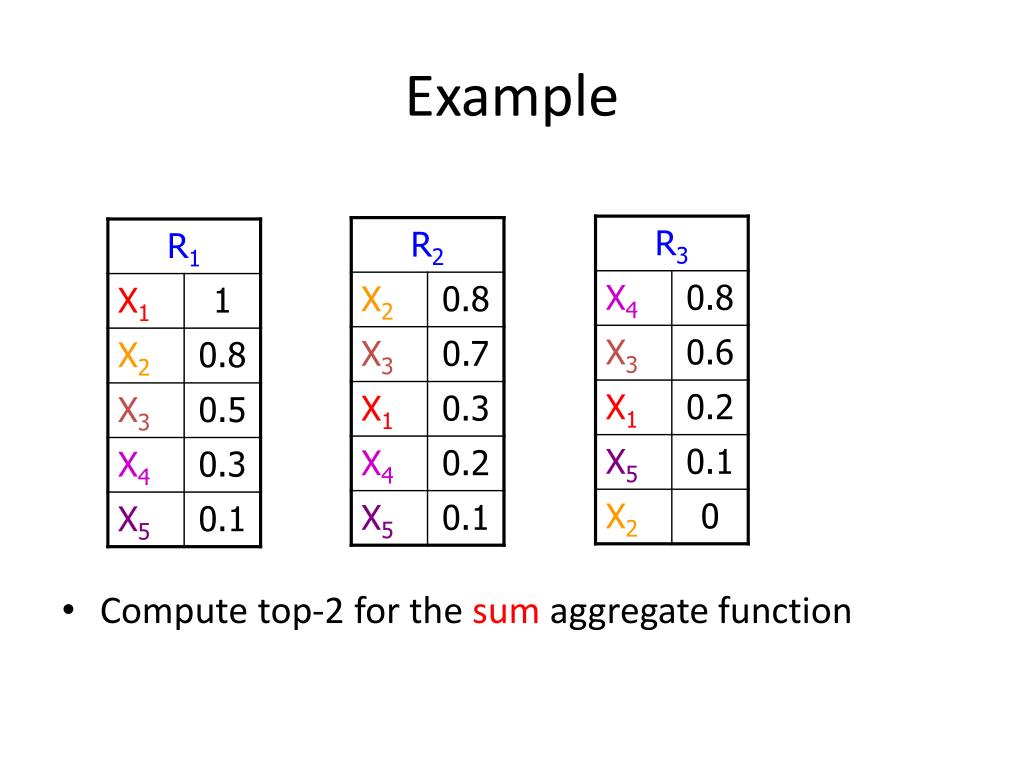 Example

| $R_1$ | |
|---|---|
| $X_1$ | 1 |
| $X_2$ | 0.8 |
| $X_3$ | 0.5 |
| $X_4$ | 0.3 |
| $X_5$ | 0.1 |

| $R_2$ | |
|---|---|
| $X_2$ | 0.8 |
| $X_3$ | 0.7 |
| $X_1$ | 0.3 |
| $X_4$ | 0.2 |
| $X_5$ | 0.1 |

| $R_3$ | |
|---|---|
| $X_4$ | 0.8 |
| $X_3$ | 0.6 |
| $X_1$ | 0.2 |
| $X_5$ | 0.1 |
| $X_2$ | 0 |

• Compute top-2 for the sum aggregate function